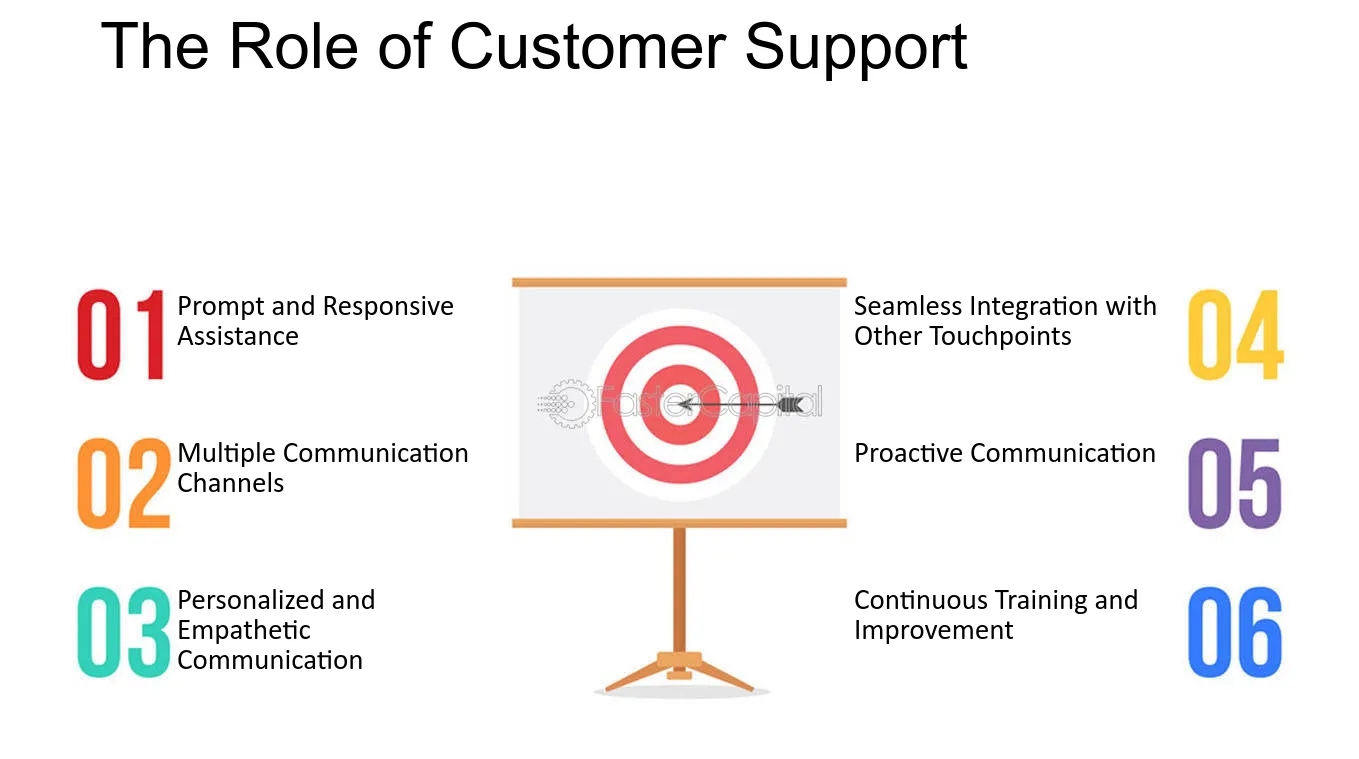 The Role of Customer Support

01 Prompt and Responsive Assistance

02 Multiple Communication Channels

03 Personalized and Empathetic Communication

FasterCapital

Seamless Integration with Other Touchpoints 04

Proactive Communication 05

Continuous Training and Improvement 06